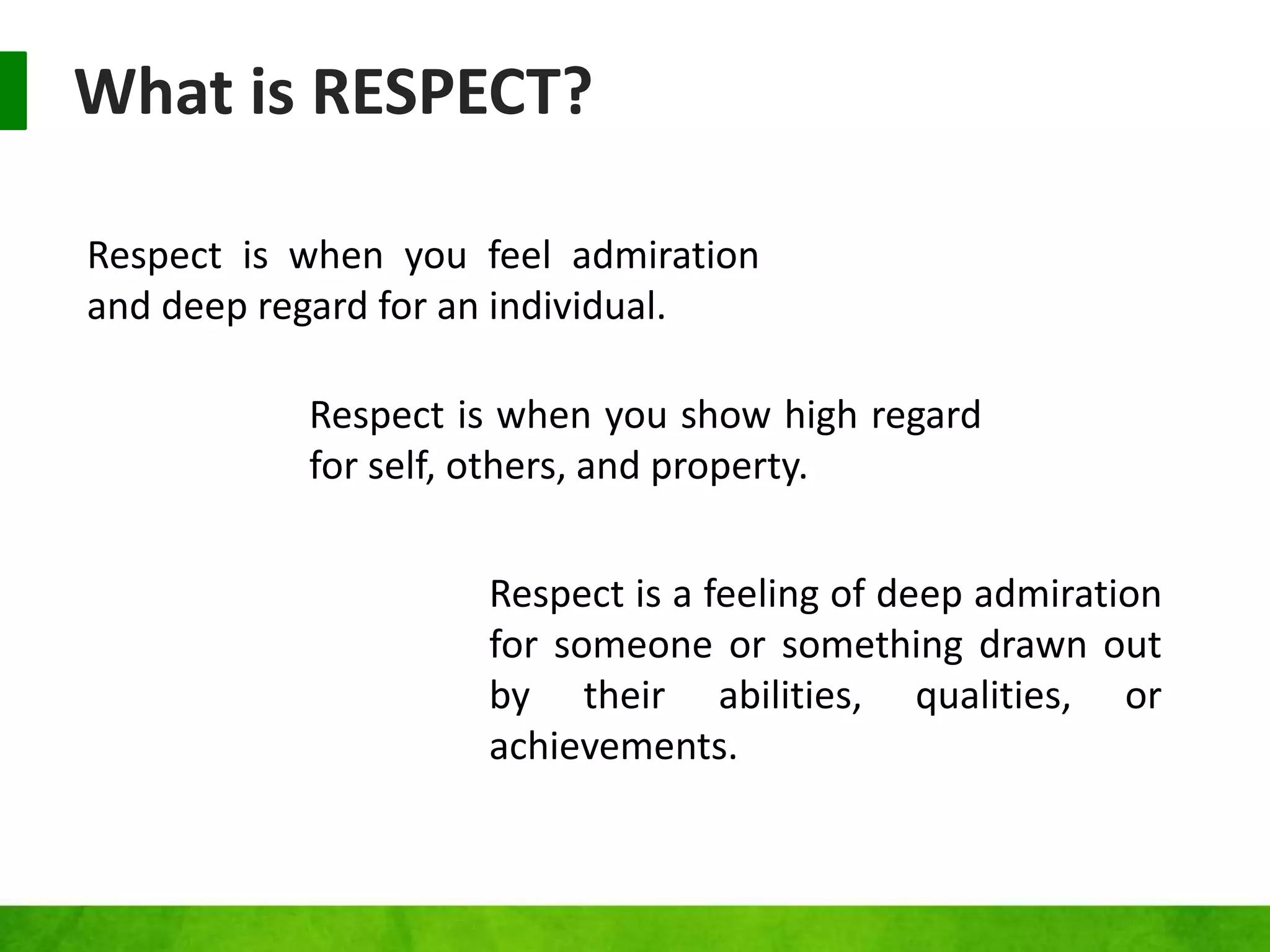 What is RESPECT?

Respect is when you feel admiration and deep regard for an individual.

Respect is when you show high regard for self, others, and property.

Respect is a feeling of deep admiration for someone or something drawn out by their abilities, qualities, or achievements.